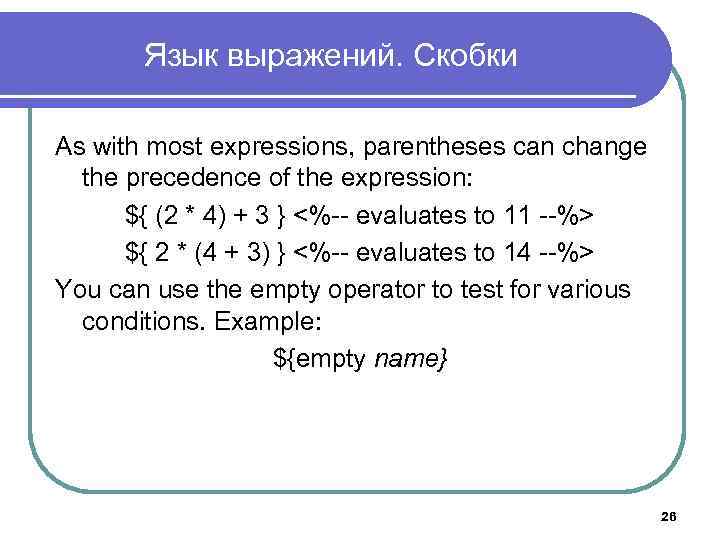 Язык выражений. Скобки

As with most expressions, parentheses can change the precedence of the expression:

${ (2 * 4) + 3 } <%-- evaluates to 11 --%>

${ 2 * (4 + 3) } <%-- evaluates to 14 --%>

You can use the empty operator to test for various conditions. Example:

${empty name}

26